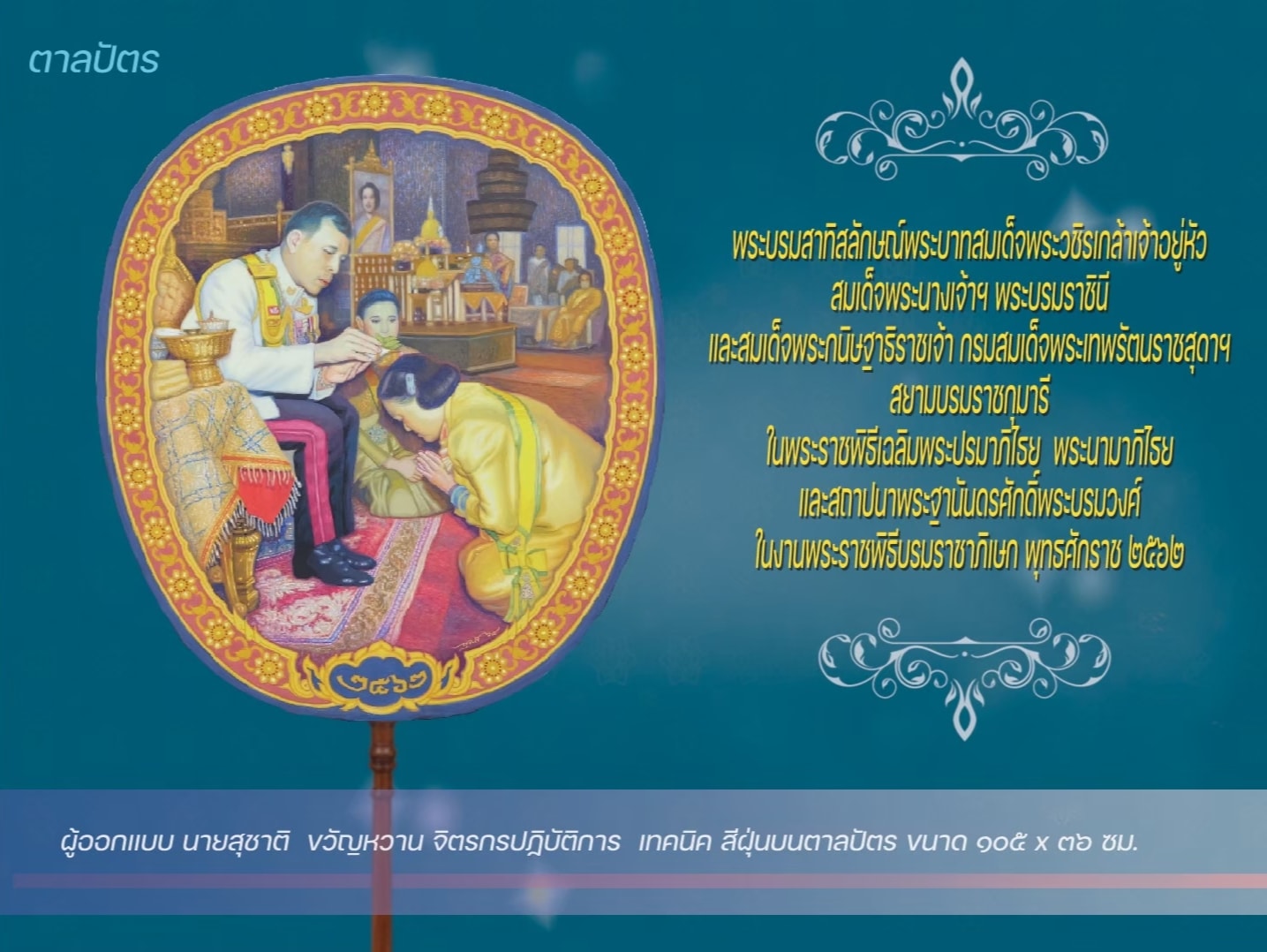 ตาลปัตร

๒๕๖๒

พระบรมสาทิสลักษณ์พระบาทสมเด็จพระวชิรเกล้าเจ้าอยู่หัว
สมเด็จพระนางเจ้าฯ พระบรมราชินี
และสมเด็จพระกนิษฐาธิราชเจ้า กรมสมเด็จพระเทพรัตนราชสุดาฯ
สยามบรมราชกุมารี
ในพระราชพิธีเฉลิมพระปรมาภิไธย พระนามาภิไธย
และสถาปนาพระฐานันดรศักดิ์พระบรมวงศ์
ในงานพระราชพิธีบรมราชาภิเษก พุทธศักราช ๒๕๖๒

ผู้ออกแบบ นายสุชาติ ขวัญหวาน จิตรกรปฏิบัติการ เทคนิค สีฝุ่นบนตาลปัตร ขนาด ๑๐๕ x ๓๖ ซม.